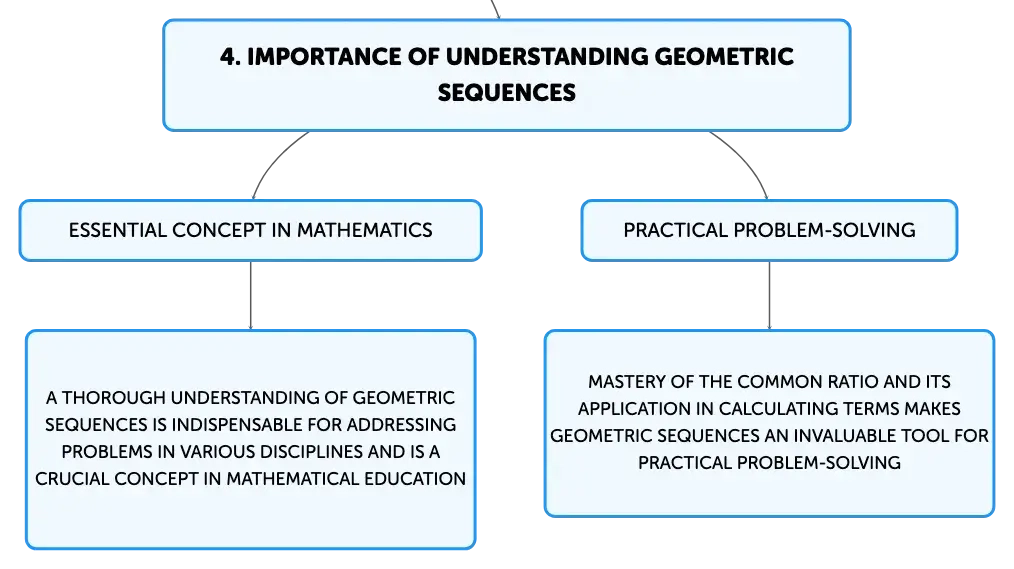 4. IMPORTANCE OF UNDERSTANDING GEOMETRIC SEQUENCES

ESSENTIAL CONCEPT IN MATHEMATICS

A THOROUGH UNDERSTANDING OF GEOMETRIC SEQUENCES IS INDISPENSABLE FOR ADDRESSING PROBLEMS IN VARIOUS DISCIPLINES AND IS A CRUCIAL CONCEPT IN MATHEMATICAL EDUCATION

PRACTICAL PROBLEM-SOLVING

MASTERY OF THE COMMON RATIO AND ITS APPLICATION IN CALCULATING TERMS MAKES GEOMETRIC SEQUENCES AN INVALUABLE TOOL FOR PRACTICAL PROBLEM-SOLVING